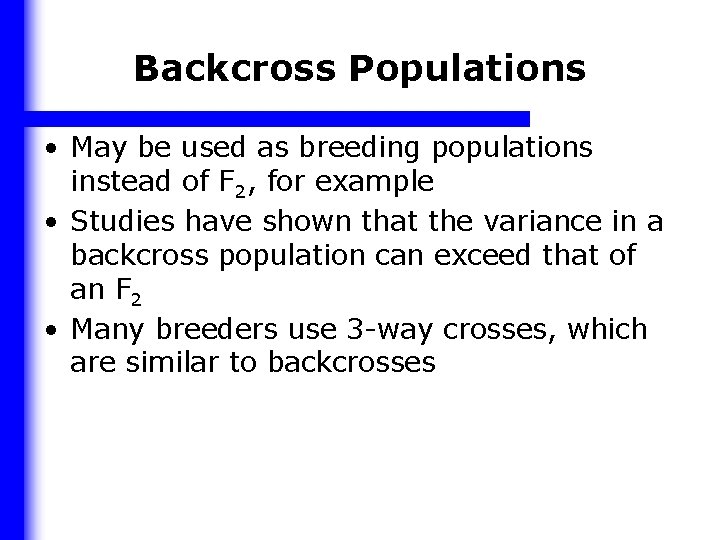 Backcross Populations

• May be used as breeding populations instead of $F_2$, for example
• Studies have shown that the variance in a backcross population can exceed that of an $F_2$
• Many breeders use 3-way crosses, which are similar to backcrosses